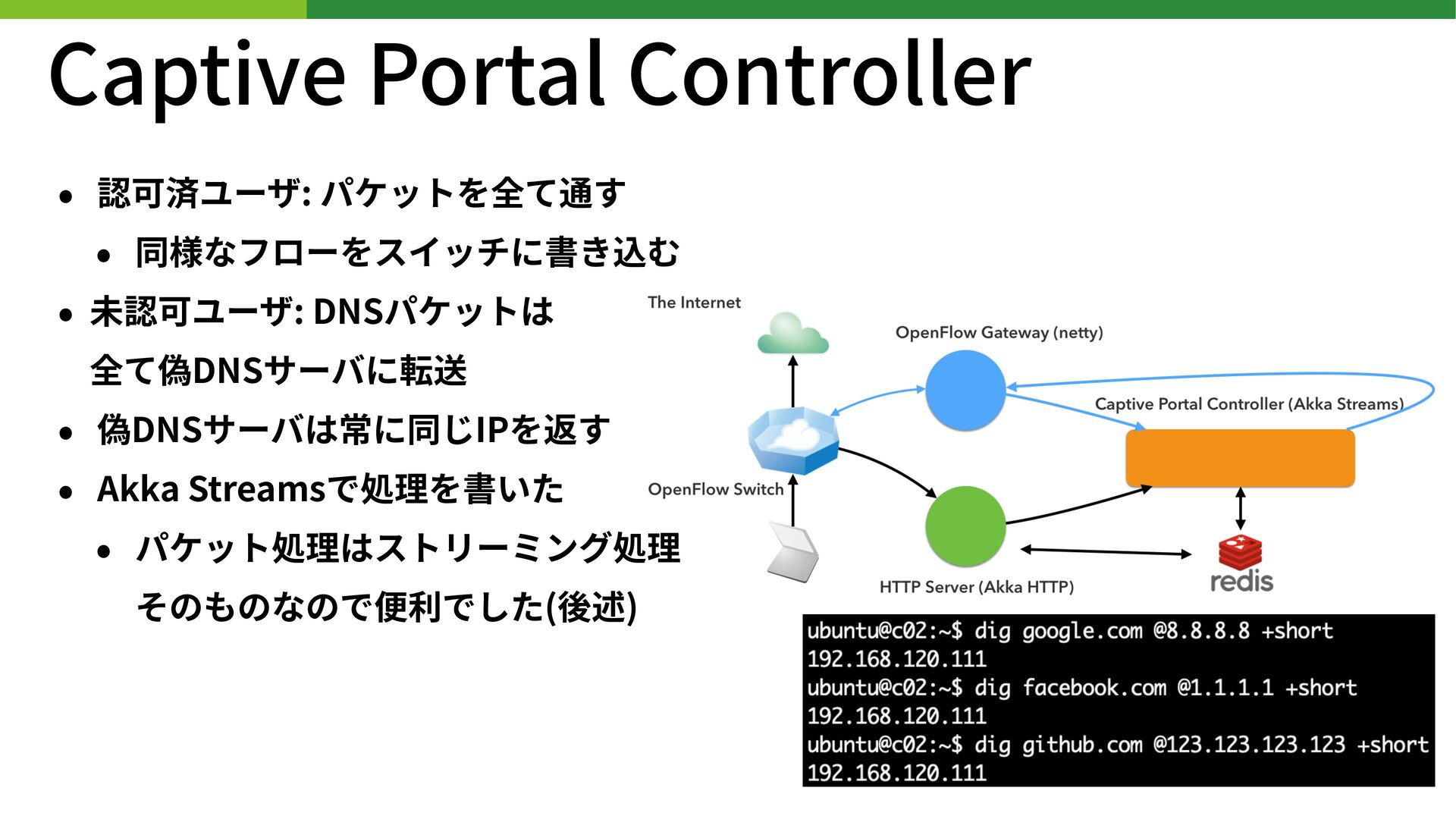 Captive Portal Controller

• 認可済ユーザ: パケットを全て通す
  • 同様なフローをスイッチに書き込む
• 未認可ユーザ: DNSパケットは全て偽DNSサーバに転送
• 偽DNSサーバは常に同じIPを返す
• Akka Streamsで処理を書いた
  • パケット処理はストリーミング処理そのものなので便利でした(後述)

The Internet

OpenFlow Gateway (netty)

Captive Portal Controller (Akka Streams)

OpenFlow Switch

HTTP Server (Akka HTTP)

redis

ubuntu@c02:~$ dig google.com @8.8.8.8 +short
192.168.120.111
ubuntu@c02:~$ dig facebook.com @1.1.1.1 +short
192.168.120.111
ubuntu@c02:~$ dig github.com @123.123.123.123 +short
192.168.120.111